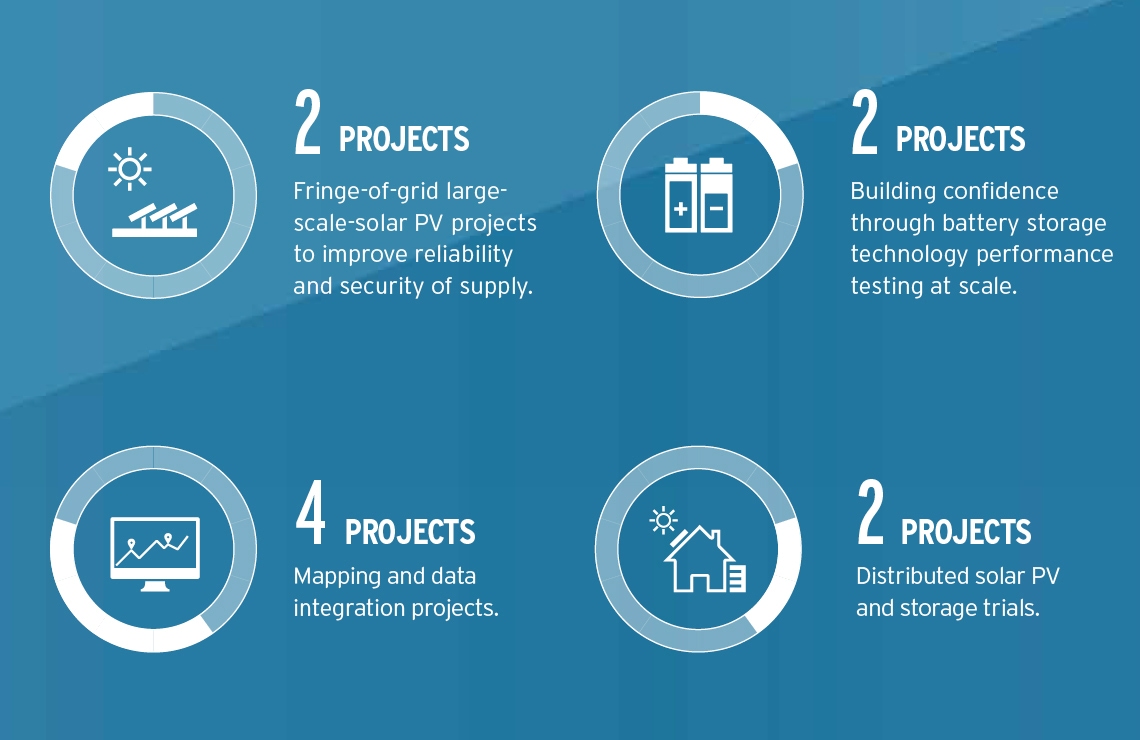 2 PROJECTS

Fringe-of-grid large-scale-solar PV projects to improve reliability and security of supply.

2 PROJECTS

Building confidence through battery storage technology performance testing at scale.

4 PROJECTS

Mapping and data integration projects.

2 PROJECTS

Distributed solar PV and storage trials.